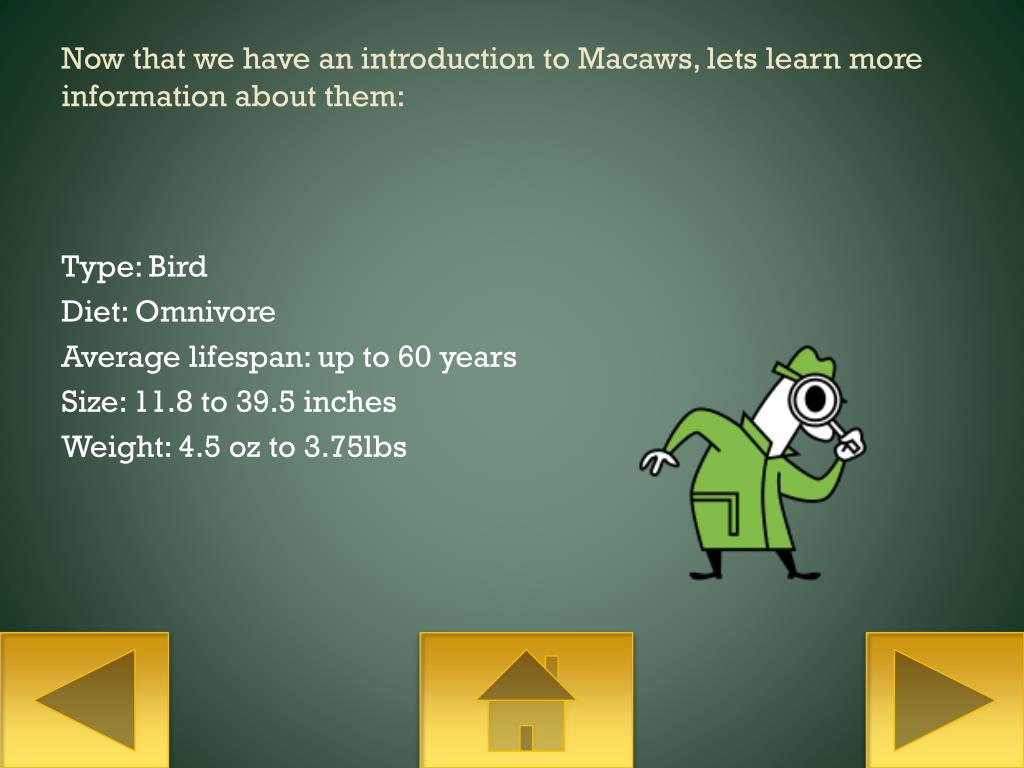 Now that we have an introduction to Macaws, lets learn more information about them:

Type: Bird
Diet: Omnivore
Average lifespan: up to 60 years
Size: 11.8 to 39.5 inches
Weight: 4.5 oz to 3.75lbs